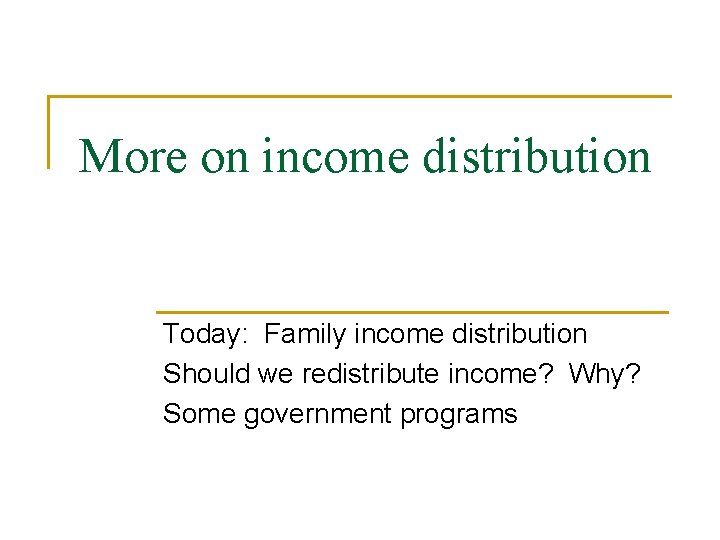 More on income distribution

Today: Family income distribution
Should we redistribute income? Why?
Some government programs